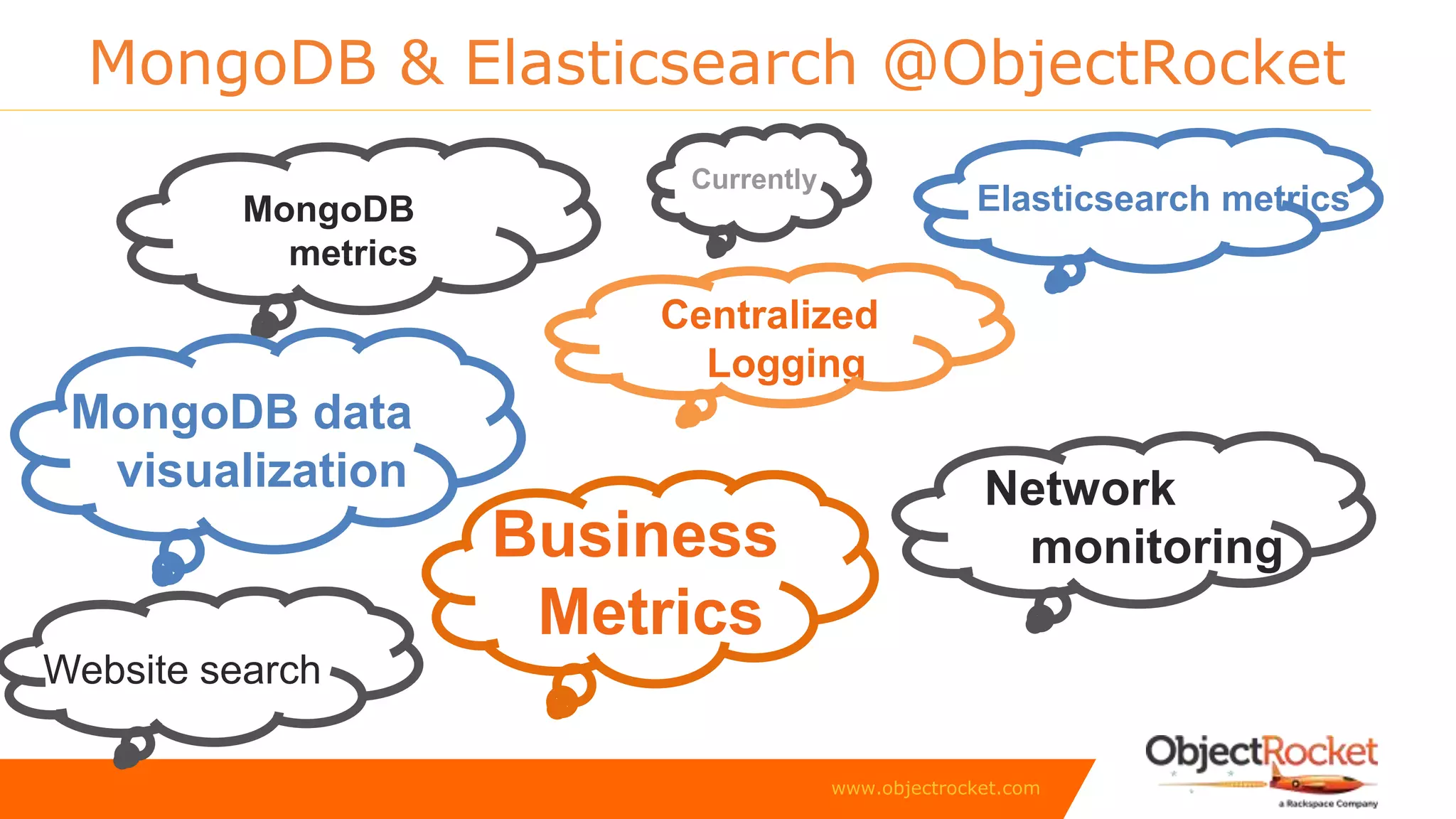 MongoDB & Elasticsearch @ObjectRocket

MongoDB metrics

Currently

Elasticsearch metrics

Centralized Logging

MongoDB data visualization

Business Metrics

Network monitoring

Website search

www.objectrocket.com

ObjectRocket
a Rackspace Company